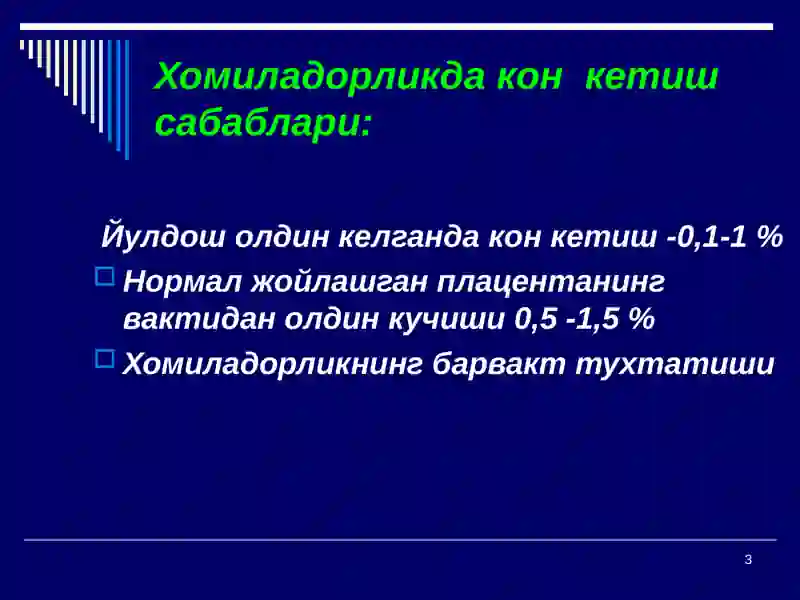 Хомиладорликда кон кетиш сабаблари:

Йулдош олдин келганда кон кетиш -0,1-1 %

Нормал жойлашган плацентанинг вактидан олдин кучиши 0,5 -1,5 %

Хомиладорликнинг барвакт тухтатиши

3